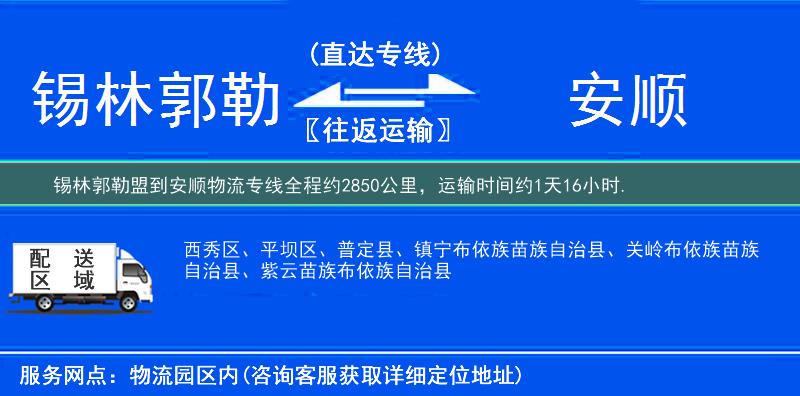 锡林郭勒

（直达专线）

〖往返运输〗

安顺

锡林郭勒盟到安顺物流专线全程约2850公里，运输时间约1天16小时.

配送区域

西秀区、平坝区、普定县、镇宁布依族苗族自治县、关岭布依族苗族自治县、紫云苗族布依族自治县

服务网点：物流园区内（咨询客服获取详细定位地址）